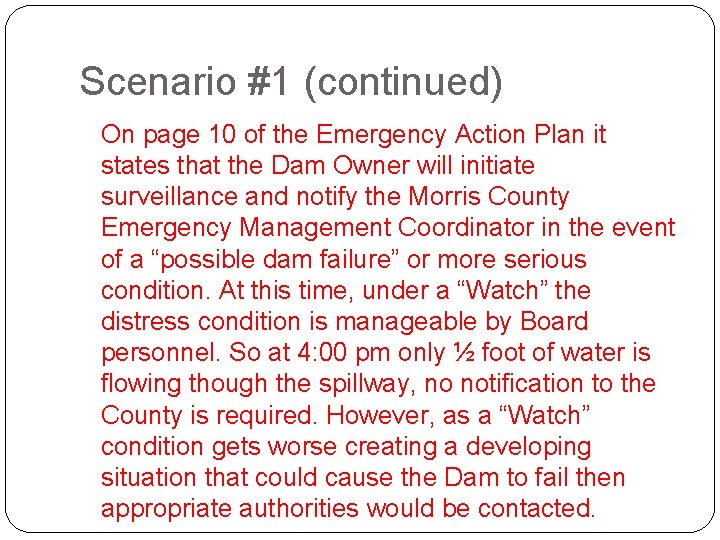 Scenario #1 (continued)

On page 10 of the Emergency Action Plan it states that the Dam Owner will initiate surveillance and notify the Morris County Emergency Management Coordinator in the event of a “possible dam failure” or more serious condition. At this time, under a “Watch” the distress condition is manageable by Board personnel. So at 4:00 pm only ½ foot of water is flowing though the spillway, no notification to the County is required. However, as a “Watch” condition gets worse creating a developing situation that could cause the Dam to fail then appropriate authorities would be contacted.